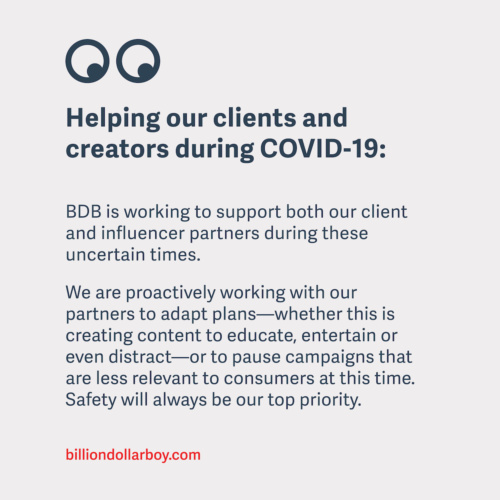 Helping our clients and creators during COVID-19:

BDB is working to support both our client and influencer partners during these uncertain times.

We are proactively working with our partners to adapt plans—whether this is creating content to educate, entertain or even distract—or to pause campaigns that are less relevant to consumers at this time. Safety will always be our top priority.

billiondollarboy.com